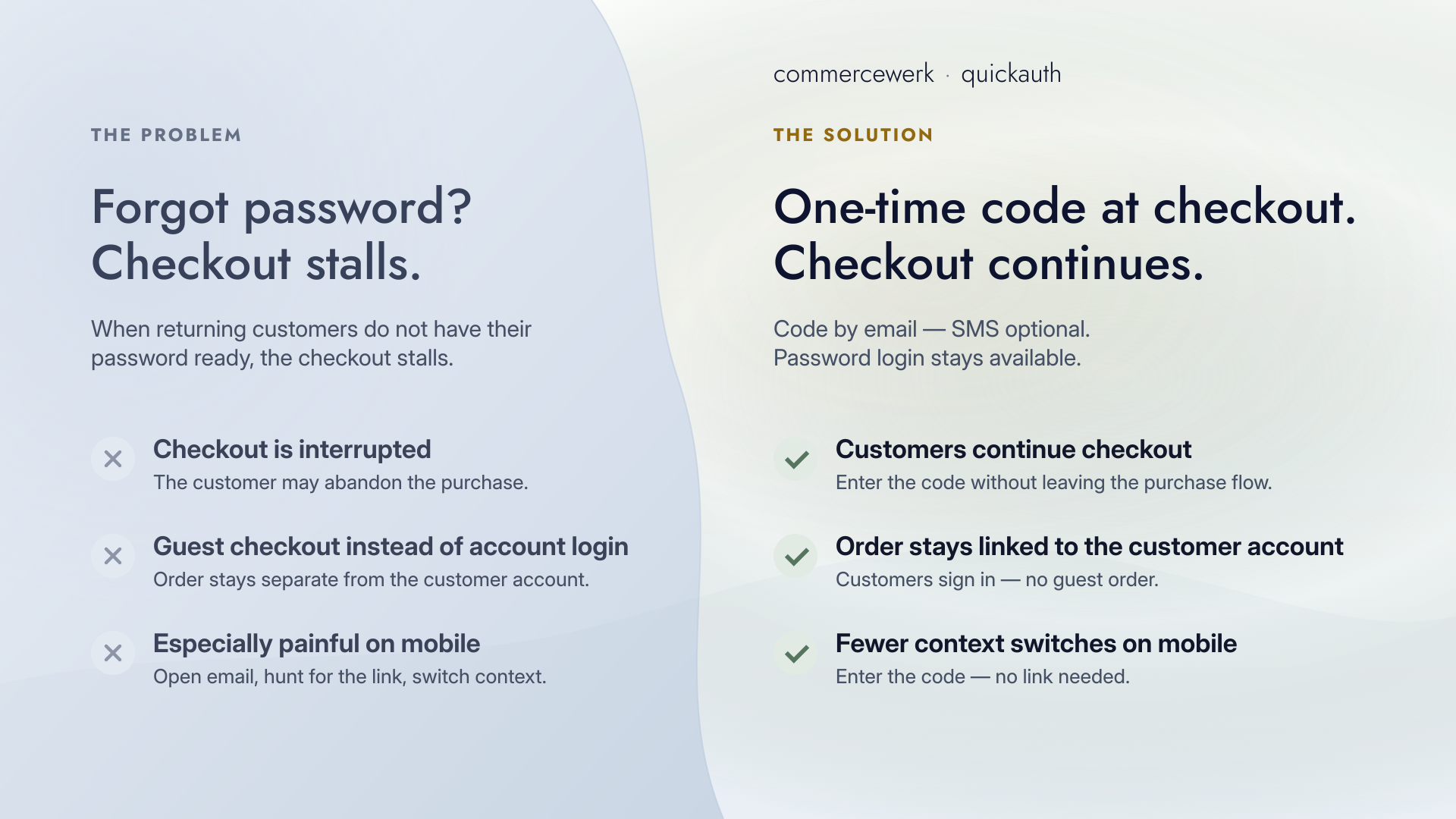 THE PROBLEM

Forgot password?
Checkout stalls.

When returning customers do not have their password ready, the checkout stalls.

Checkout is interrupted
The customer may abandon the purchase.

Guest checkout instead of account login
Order stays separate from the customer account.

Especially painful on mobile
Open email, hunt for the link, switch context.

commercewerk · quickauth

THE SOLUTION

One-time code at checkout.
Checkout continues.

Code by email — SMS optional.
Password login stays available.

Customers continue checkout
Enter the code without leaving the purchase flow.

Order stays linked to the customer account
Customers sign in — no guest order.

Fewer context switches on mobile
Enter the code — no link needed.